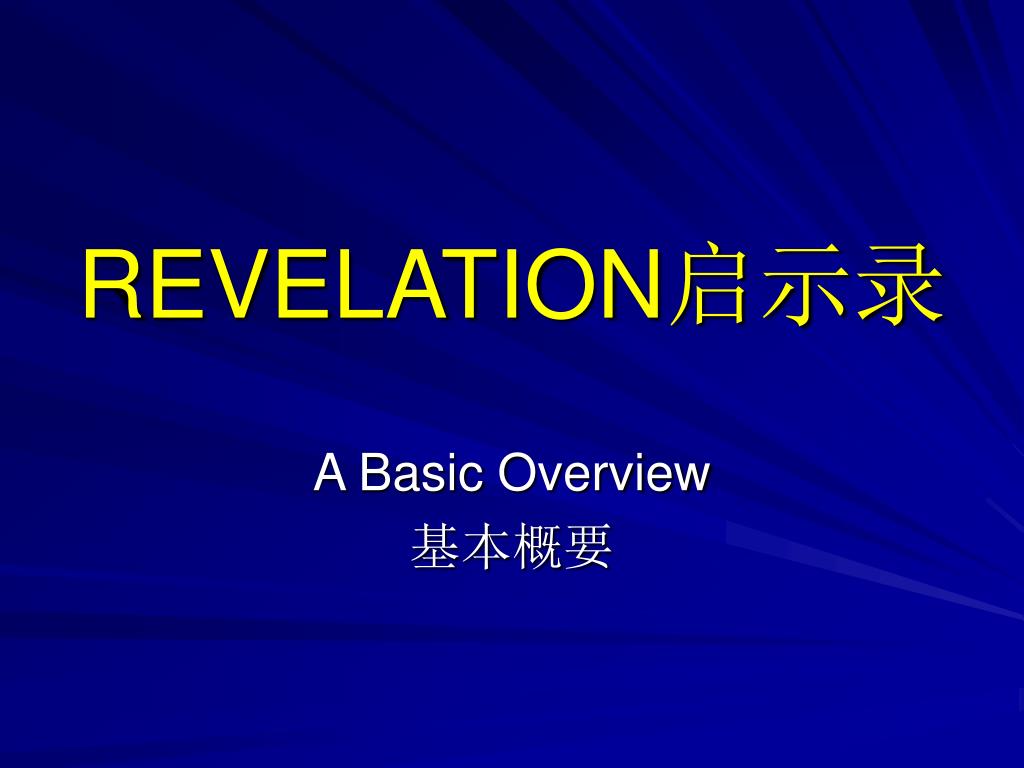 REVELATION启示录

A Basic Overview
基本概要